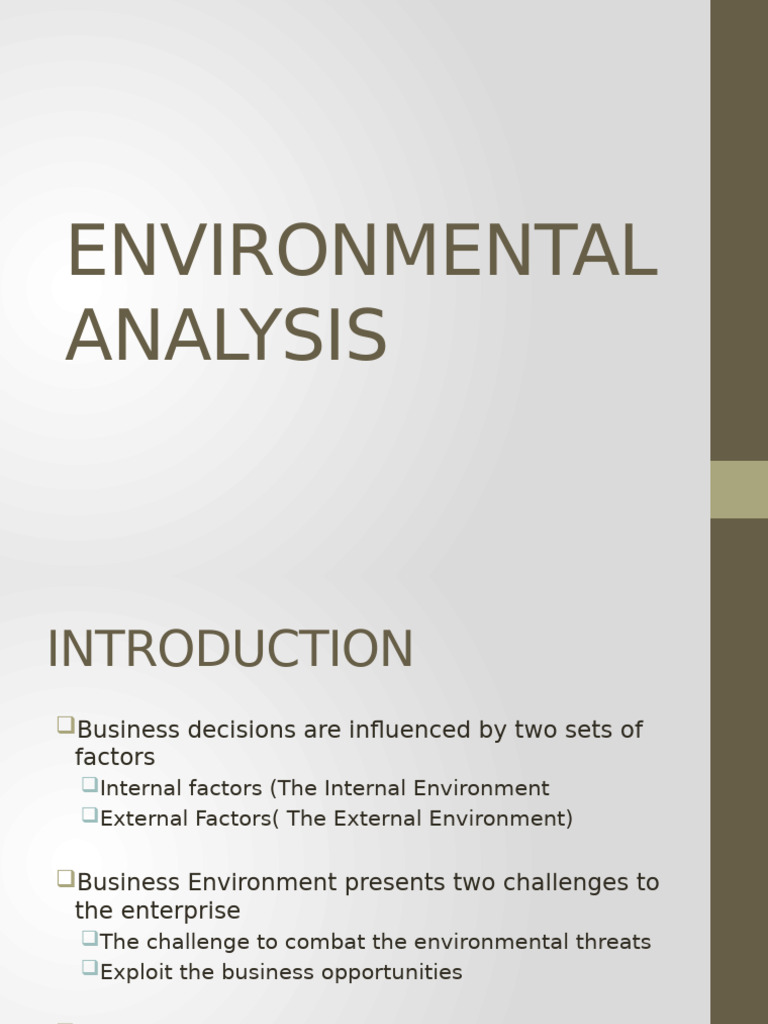 ENVIRONMENTAL ANALYSIS

INTRODUCTION

Business decisions are influenced by two sets of factors

Internal factors (The Internal Environment

External Factors( The External Environment)

Business Environment presents two challenges to the enterprise

The challenge to combat the environmental threats

Exploit the business opportunities